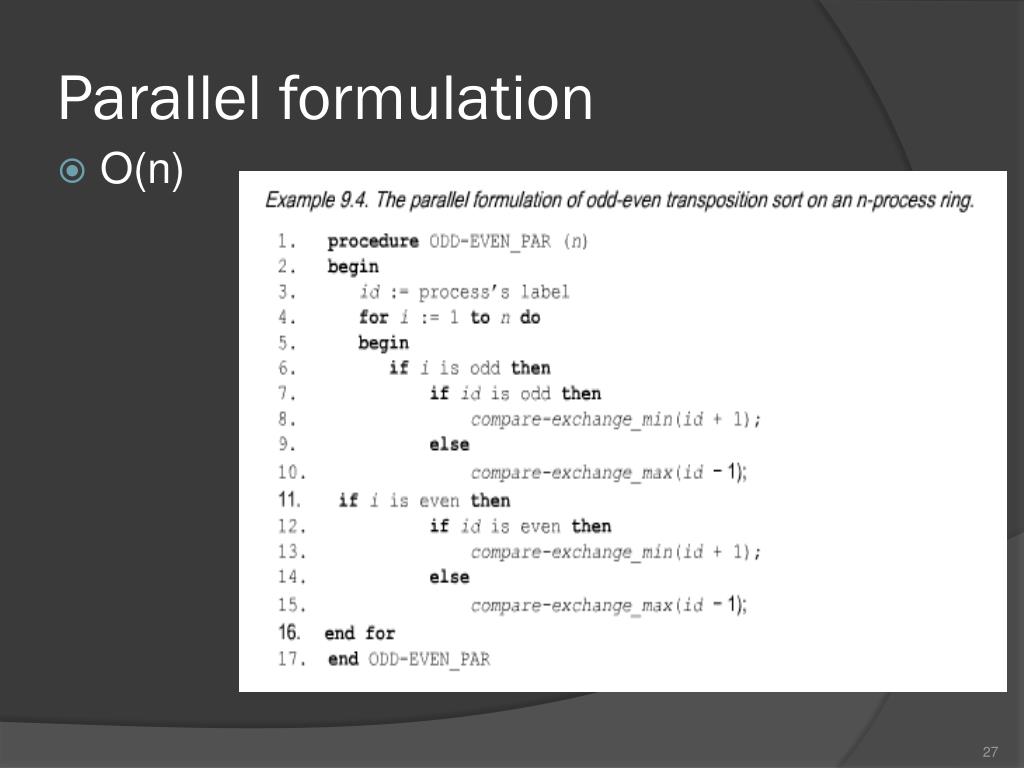 Parallel formulation

O(n)

Example 9.4. The parallel formulation of odd-even transposition sort on an n-process ring.

1. procedure ODD-EVEN_PAR (n)
2. begin
3. id := process's label
4. for i := 1 to n do
5. begin
6. if i is odd then
7. if id is odd then
8. compare-exchange_min(id + 1);
9. else
10. compare-exchange_max(id − 1);
11. if i is even then
12. if id is even then
13. compare-exchange_min(id + 1);
14. else
15. compare-exchange_max(id − 1);
16. end for
17. end ODD-EVEN_PAR

27